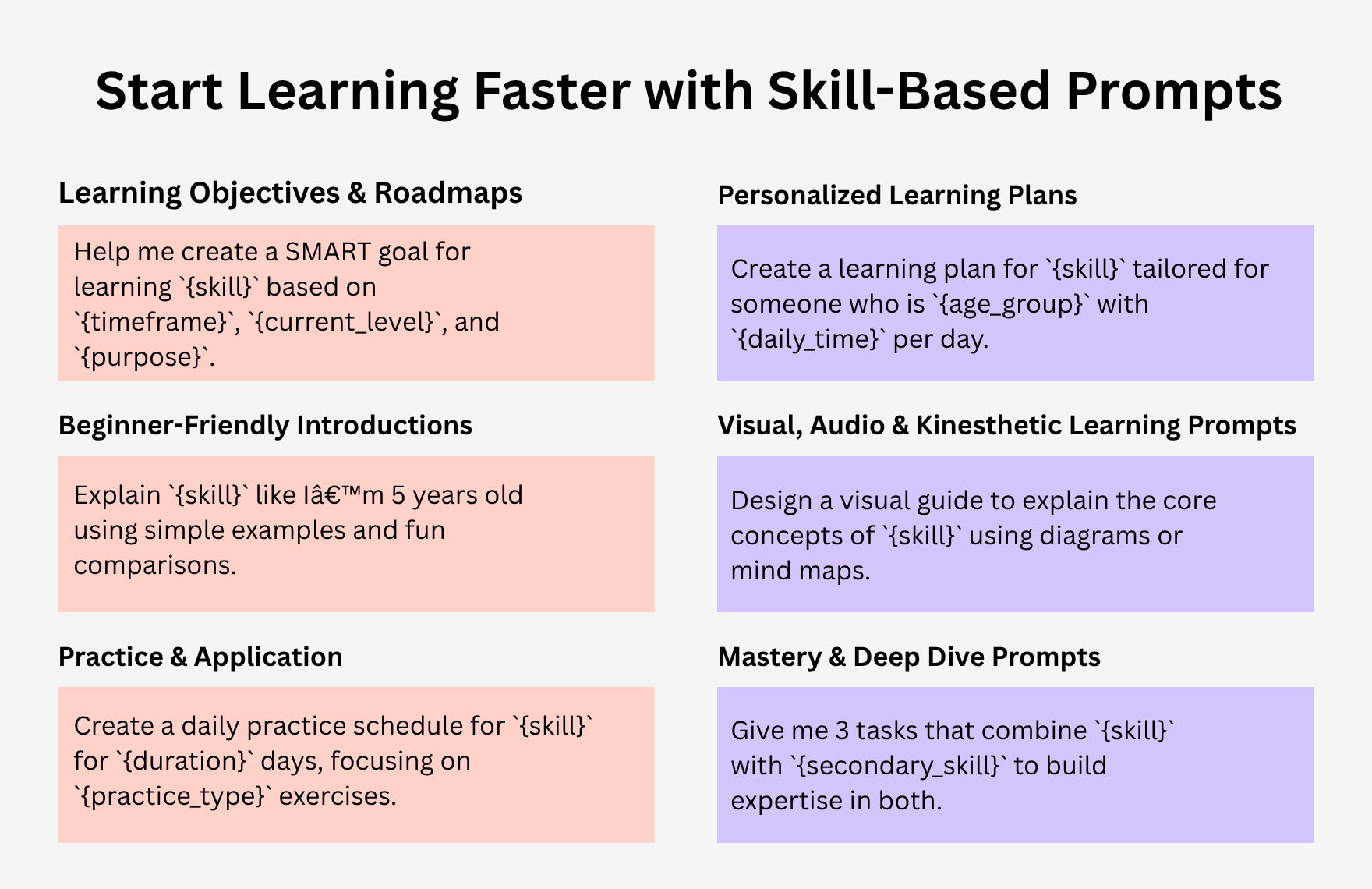 Start Learning Faster with Skill-Based Prompts

Learning Objectives & Roadmaps

Help me create a SMART goal for learning `{skill}` based on `{timeframe}`, `{current_level}`, and `{purpose}`.

Beginner-Friendly Introductions

Explain `{skill}` like Iâ€™m 5 years old using simple examples and fun comparisons.

Practice & Application

Create a daily practice schedule for `{skill}` for `{duration}` days, focusing on `{practice_type}` exercises.

Personalized Learning Plans

Create a learning plan for `{skill}` tailored for someone who is `{age_group}` with `{daily_time}` per day.

Visual, Audio & Kinesthetic Learning Prompts

Design a visual guide to explain the core concepts of `{skill}` using diagrams or mind maps.

Mastery & Deep Dive Prompts

Give me 3 tasks that combine `{skill}` with `{secondary_skill}` to build expertise in both.